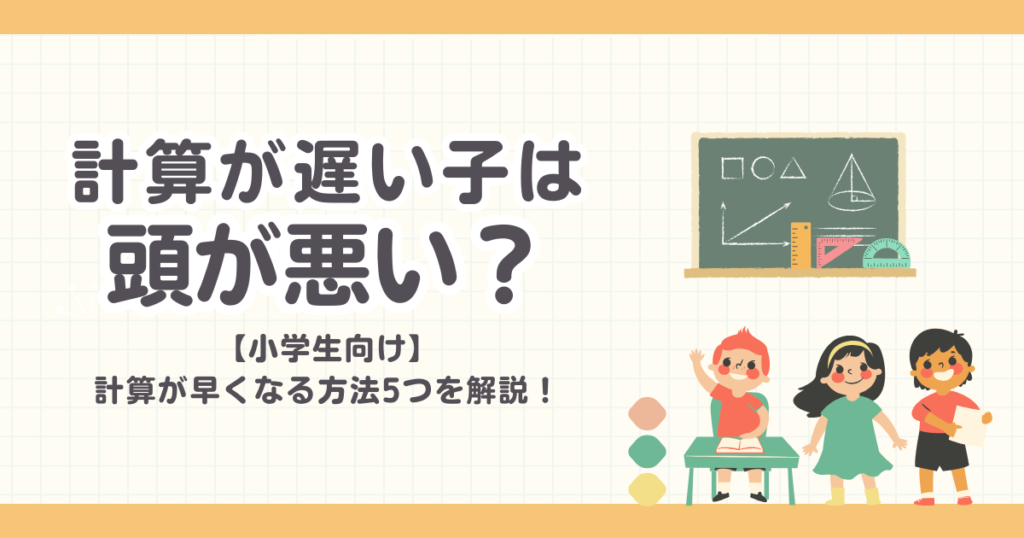 計算が遅い子は
頭が悪い？

【小学生向け】
計算が早くなる方法5つを解説！